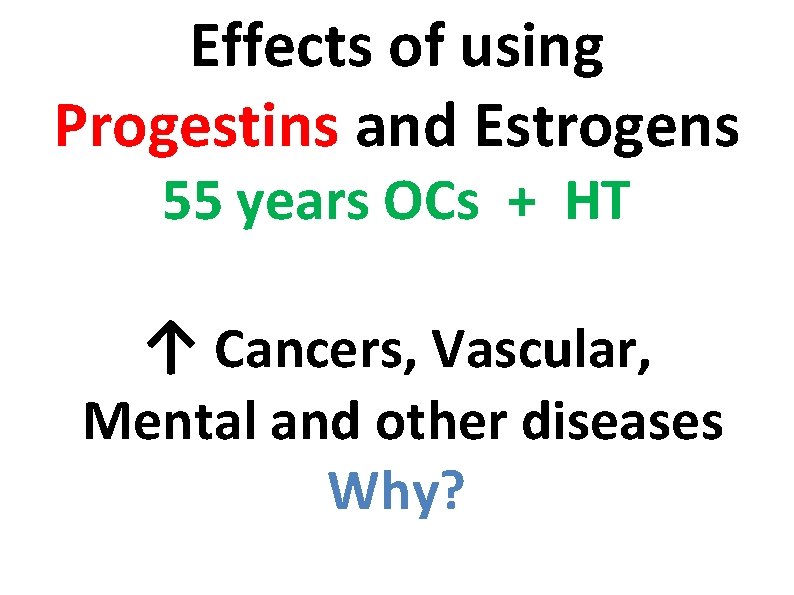 Effects of using Progestins and Estrogens
55 years OCs + HT

↑ Cancers, Vascular, Mental and other diseases
Why?